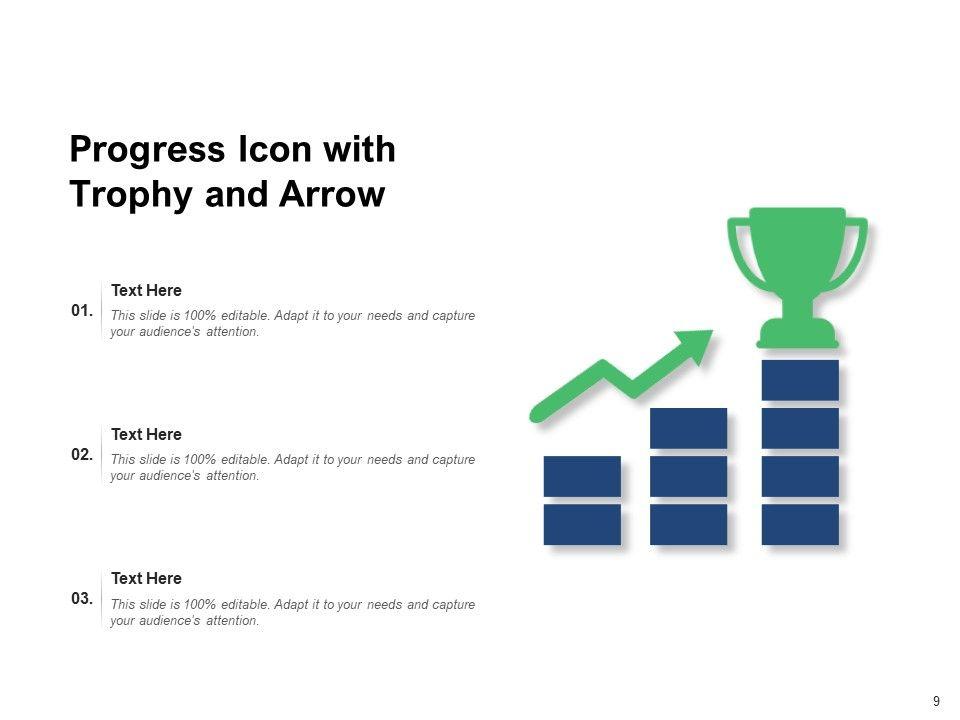 Progress Icon with Trophy and Arrow

01.
Text Here
This slide is 100% editable. Adapt it to your needs and capture your audience's attention.

02.
Text Here
This slide is 100% editable. Adapt it to your needs and capture your audience's attention.

03.
Text Here
This slide is 100% editable. Adapt it to your needs and capture your audience's attention.

9